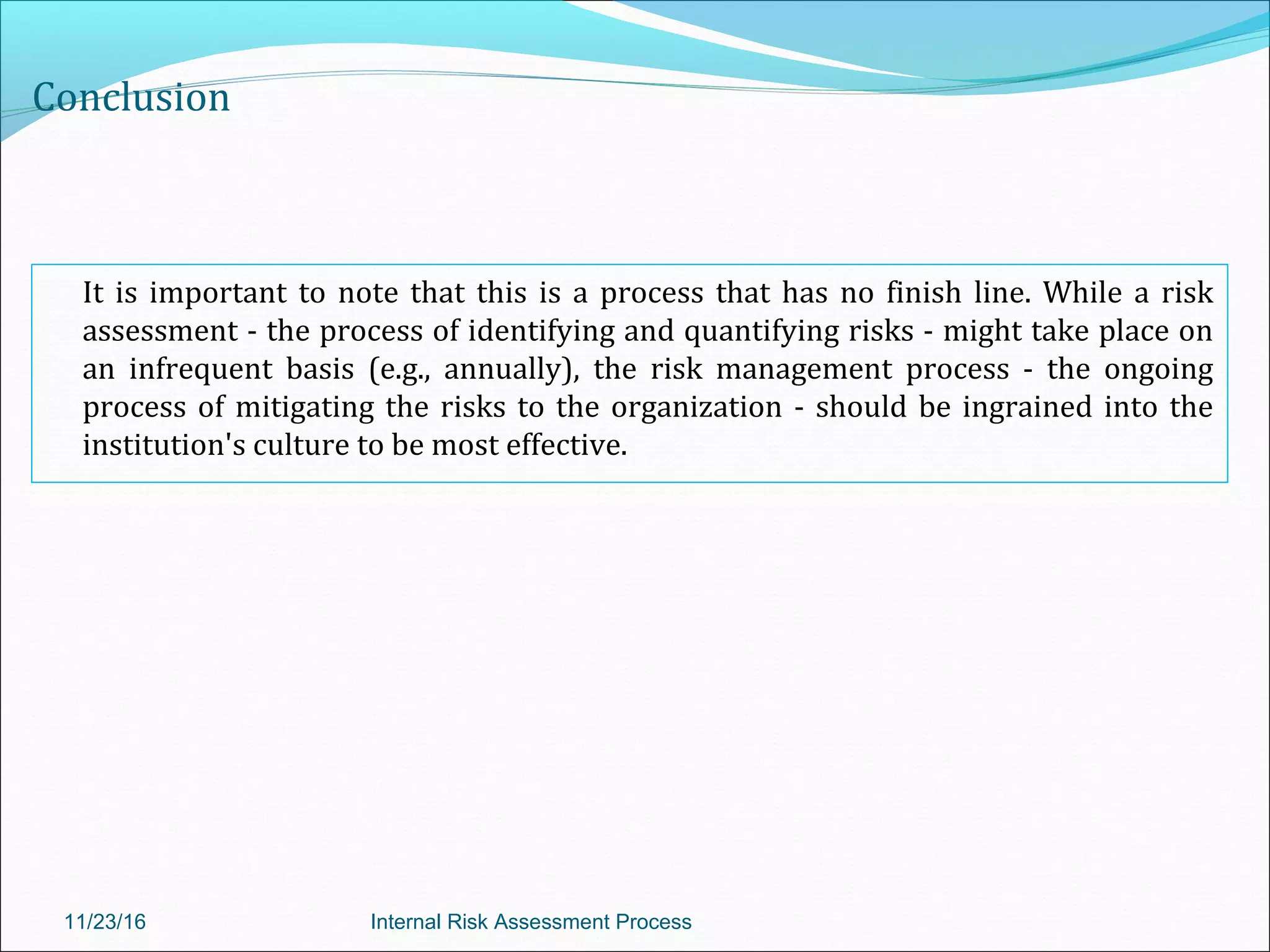 Conclusion

It is important to note that this is a process that has no finish line. While a risk assessment - the process of identifying and quantifying risks - might take place on an infrequent basis (e.g., annually), the risk management process - the ongoing process of mitigating the risks to the organization - should be ingrained into the institution's culture to be most effective.

11/23/16

Internal Risk Assessment Process